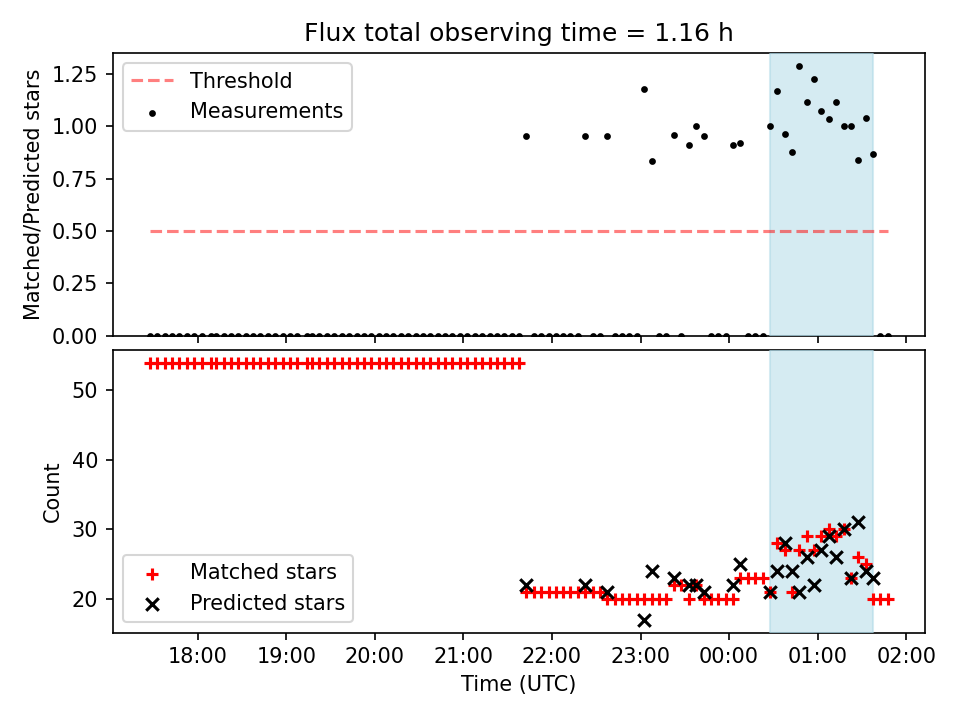 Flux total observing time = 1.16 h

Threshold
Measurements

Matched/Predicted stars

1.25
1.00
0.75
0.50
0.25
0.00

Count

50
40
30
20

Matched stars
Predicted stars

18:00
19:00
20:00
21:00
22:00
23:00
00:00
01:00
02:00

Time (UTC)